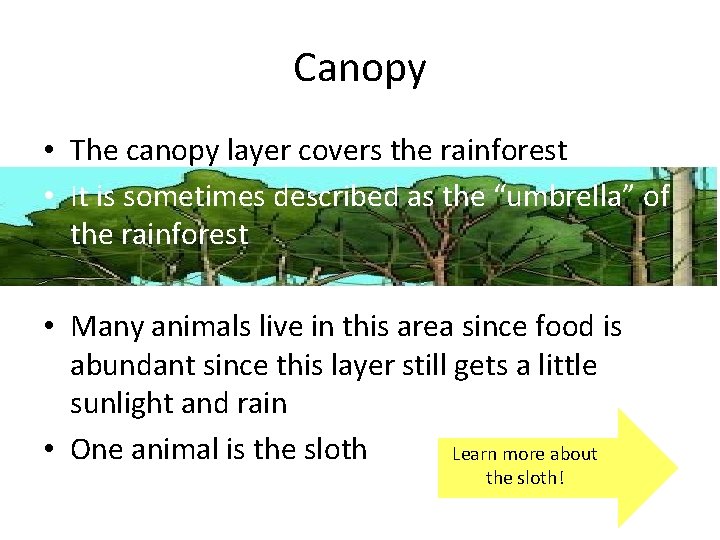 Canopy

• The canopy layer covers the rainforest
• It is sometimes described as the “umbrella” of the rainforest
• Many animals live in this area since food is abundant since this layer still gets a little sunlight and rain
• One animal is the sloth

Learn more about the sloth!